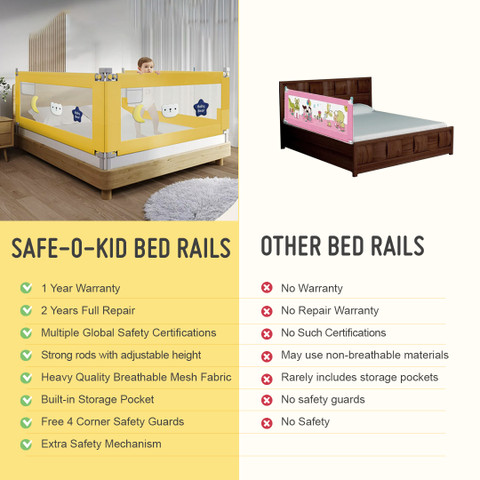 SAFE-O-KID BED RAILS

1 Year Warranty
2 Years Full Repair
Multiple Global Safety Certifications
Strong rods with adjustable height
Heavy Quality Breathable Mesh Fabric
Built-in Storage Pocket
Free 4 Corner Safety Guards
Extra Safety Mechanism

OTHER BED RAILS

No Warranty
No Repair Warranty
No Such Certifications
May use non-breathable materials
Rarely includes storage pockets
No safety guards
No Safety